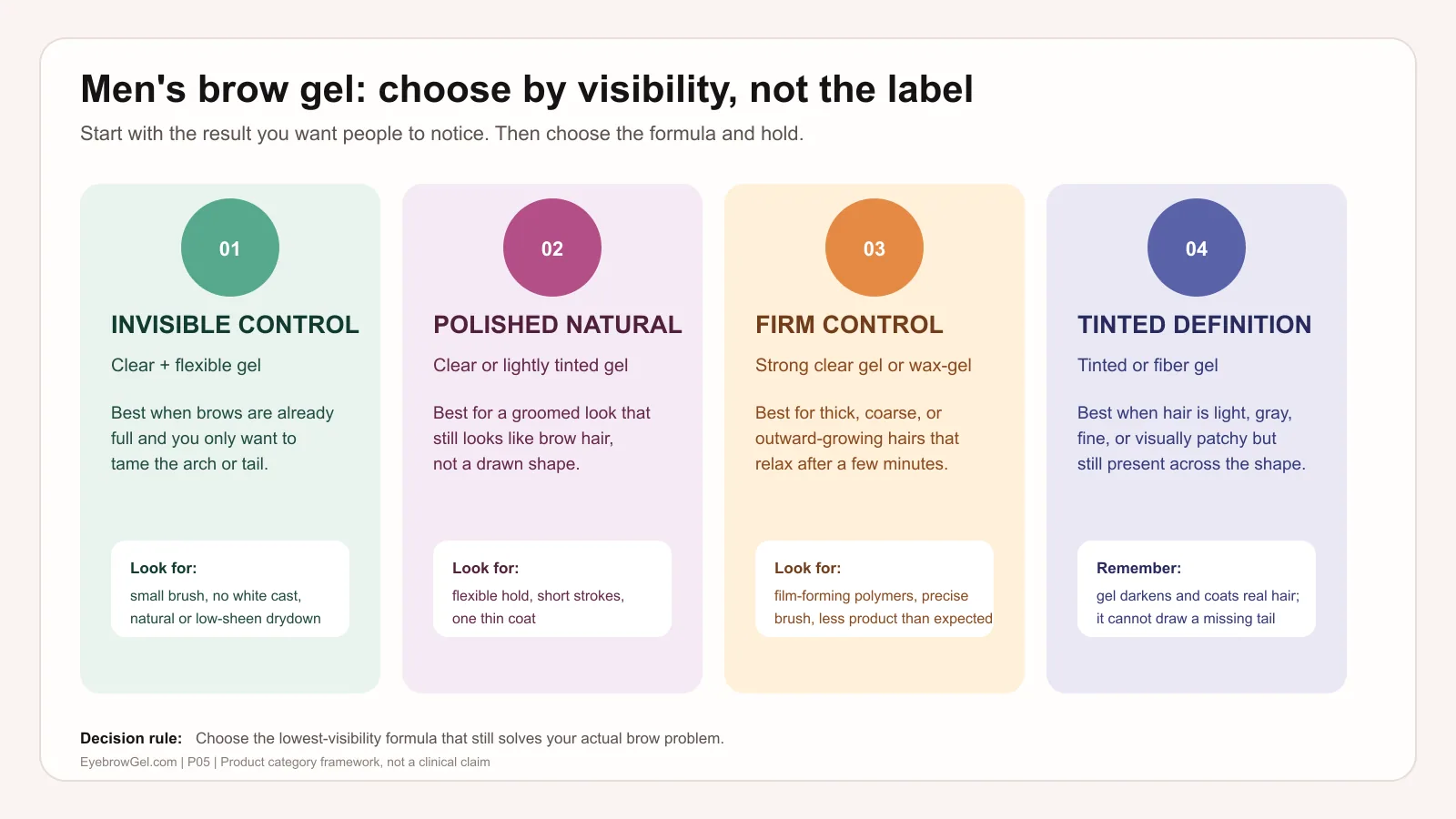 Men's brow gel: choose by visibility, not the label

Start with the result you want people to notice. Then choose the formula and hold.

01

INVISIBLE CONTROL

Clear + flexible gel

Best when brows are already full and you only want to tame the arch or tail.

Look for:
small brush, no white cast, natural or low-sheen drydown

02

POLISHED NATURAL

Clear or lightly tinted gel

Best for a groomed look that still looks like brow hair, not a drawn shape.

Look for:
flexible hold, short strokes, one thin coat

03

FIRM CONTROL

Strong clear gel or wax-gel

Best for thick, coarse, or outward-growing hairs that relax after a few minutes.

Look for:
film-forming polymers, precise brush, less product than expected

04

TINTED DEFINITION

Tinted or fiber gel

Best when hair is light, gray, fine, or visually patchy but still present across the shape.

Remember:
gel darkens and coats real hair; it cannot draw a missing tail

Decision rule: Choose the lowest-visibility formula that still solves your actual brow problem.

EyebrowGel.com | P05 | Product category framework, not a clinical claim